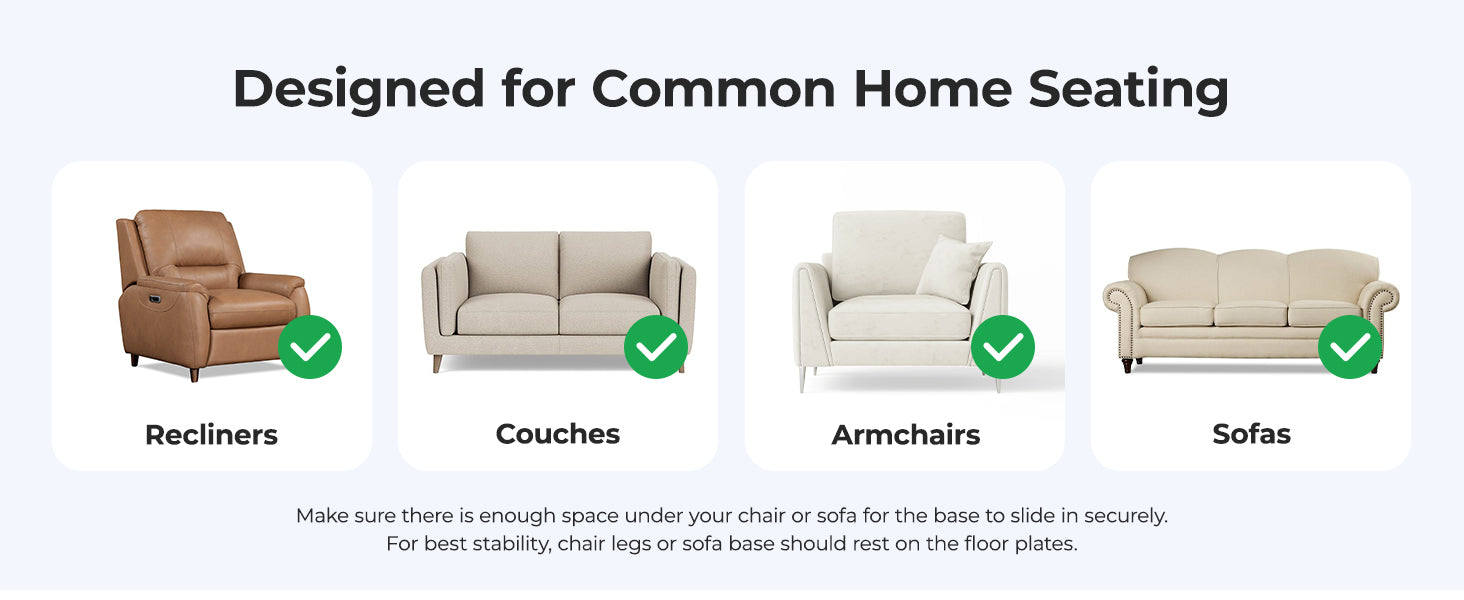 Designed for Common Home Seating

Recliners

Couches

Armchairs

Sofas

Make sure there is enough space under your chair or sofa for the base to slide in securely.
For best stability, chair legs or sofa base should rest on the floor plates.